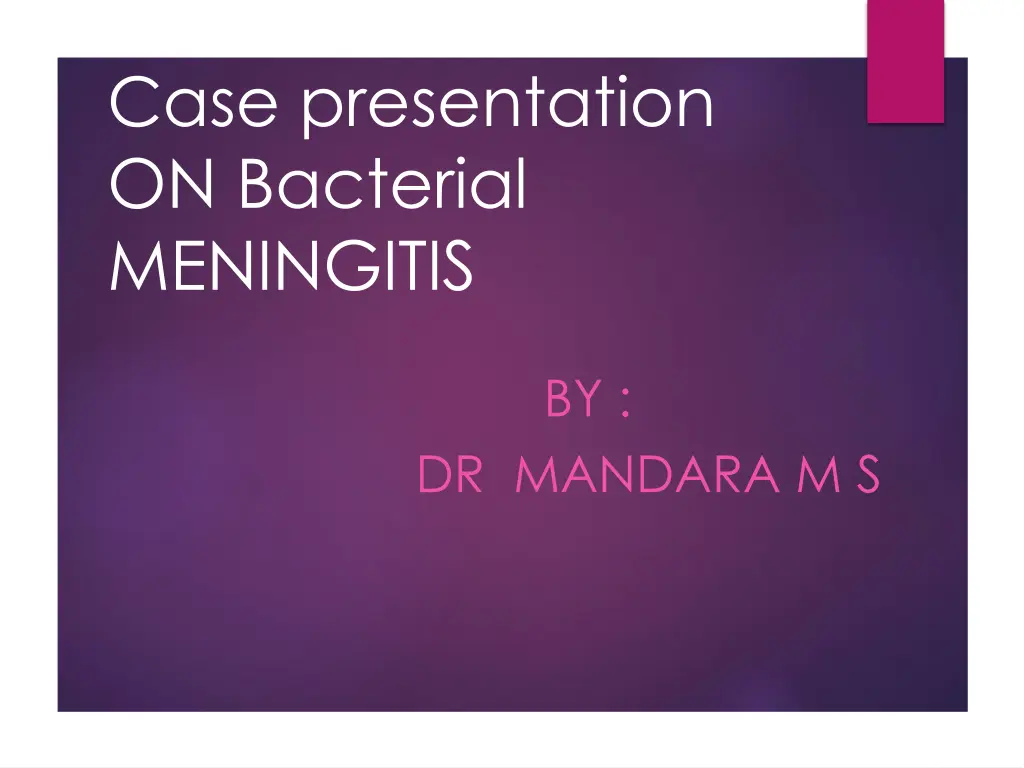 Case presentation ON Bacterial MENINGITIS

BY :

DR MANDARA M S